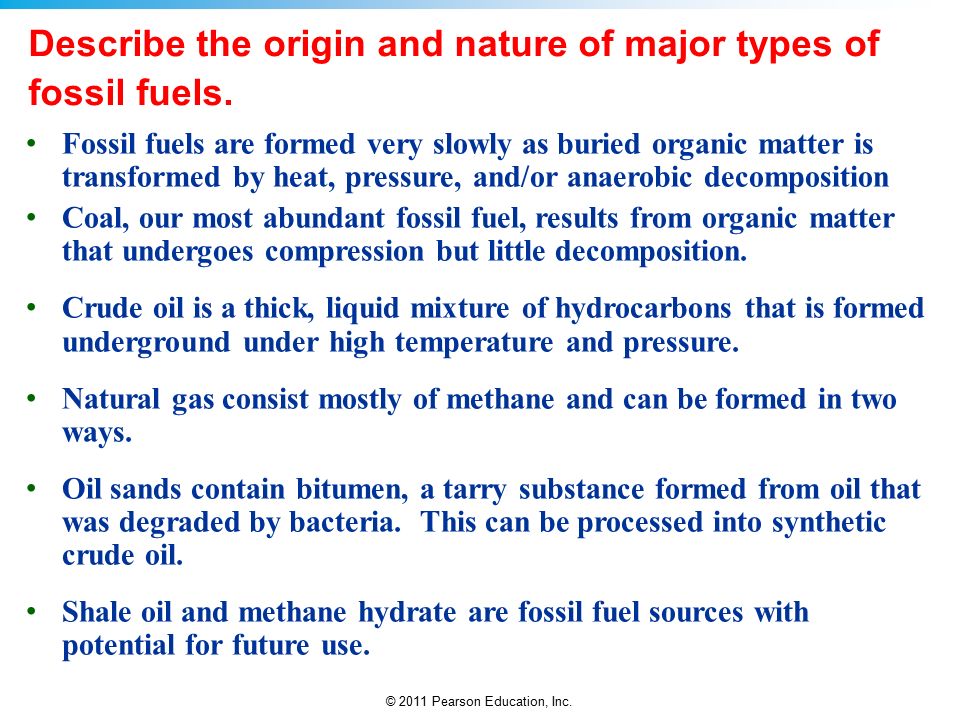 Describe the origin and nature of major types of fossil fuels.

• Fossil fuels are formed very slowly as buried organic matter is transformed by heat, pressure, and/or anaerobic decomposition

• Coal, our most abundant fossil fuel, results from organic matter that undergoes compression but little decomposition.

• Crude oil is a thick, liquid mixture of hydrocarbons that is formed underground under high temperature and pressure.

• Natural gas consist mostly of methane and can be formed in two ways.

• Oil sands contain bitumen, a tarry substance formed from oil that was degraded by bacteria. This can be processed into synthetic crude oil.

• Shale oil and methane hydrate are fossil fuel sources with potential for future use.

© 2011 Pearson Education, Inc.